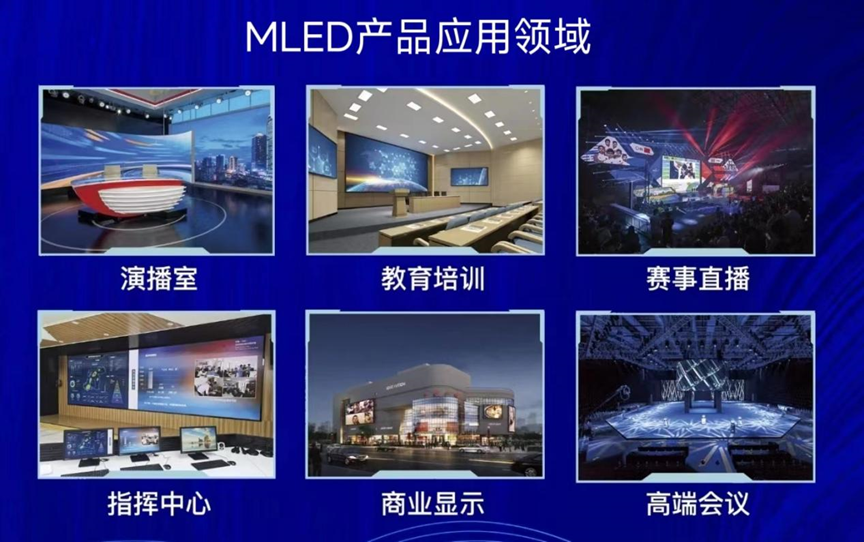 MLED产品应用领域

演播室

教育培训

赛事直播

指挥中心

商业显示

高端会议